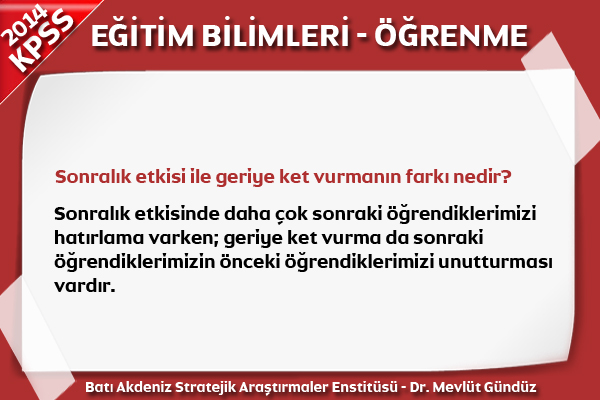 2014 KPSS

EĞİTİM BİLİMLERİ - ÖĞRENME

Sonralık etkisi ile geriye ket vurmanın farkı nedir?

Sonralık etkisinde daha çok sonraki öğrendiklerimizi hatırlama varken; geriye ket vurma da sonraki öğrendiklerimizin önceki öğrendiklerimizi unutturması vardır.

Batı Akdeniz Stratejik Araştırmaler Enstitüsü - Dr. Mevlüt Gündüz